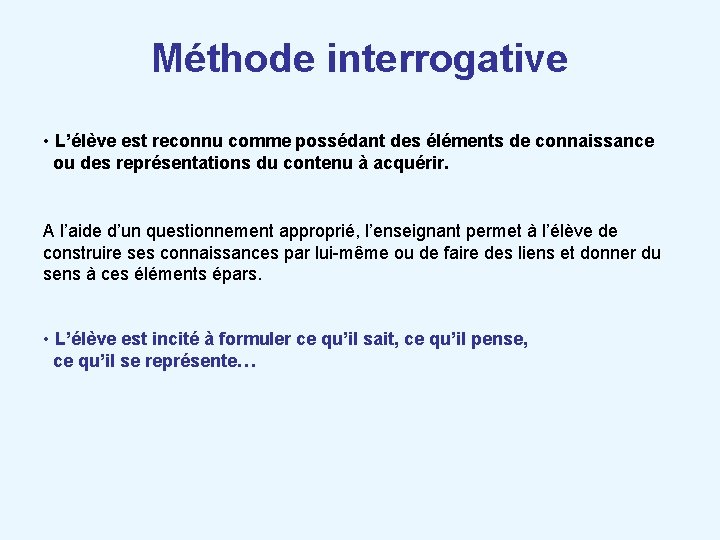 Méthode interrogative

• L’élève est reconnu comme possédant des éléments de connaissance ou des représentations du contenu à acquérir.

A l’aide d’un questionnement approprié, l’enseignant permet à l’élève de construire ses connaissances par lui-même ou de faire des liens et donner du sens à ces éléments épars.

• L’élève est incité à formuler ce qu’il sait, ce qu’il pense, ce qu’il se représente…